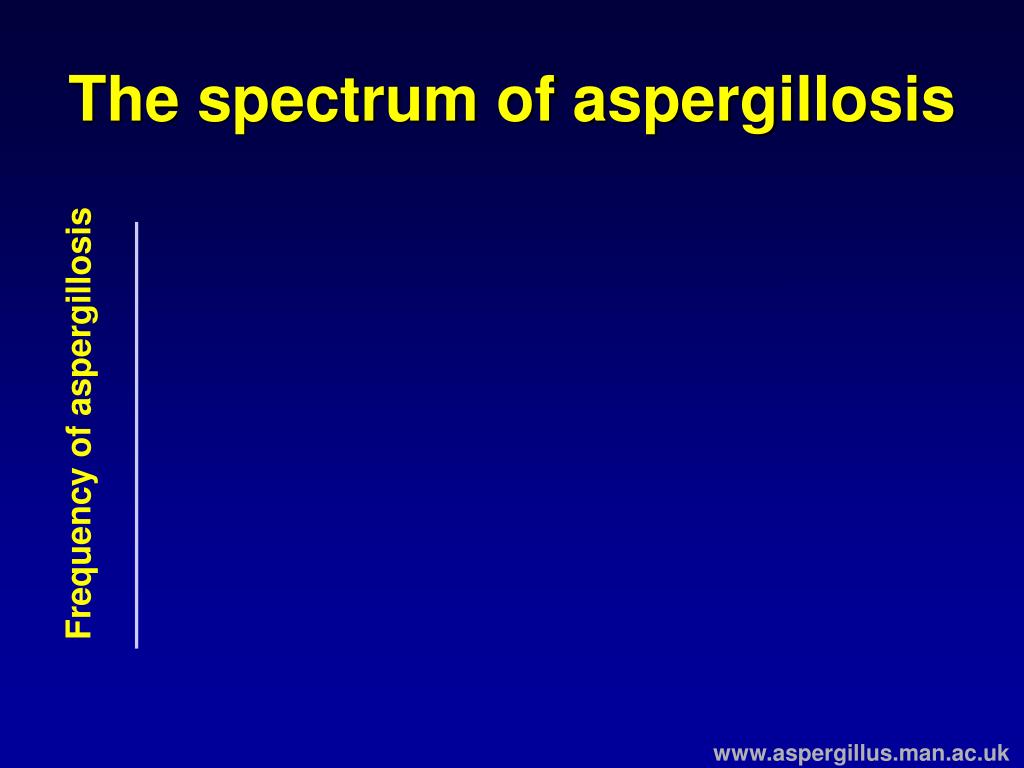 The spectrum of aspergillosis

Frequency of aspergillosis

www.aspergillus.man.ac.uk